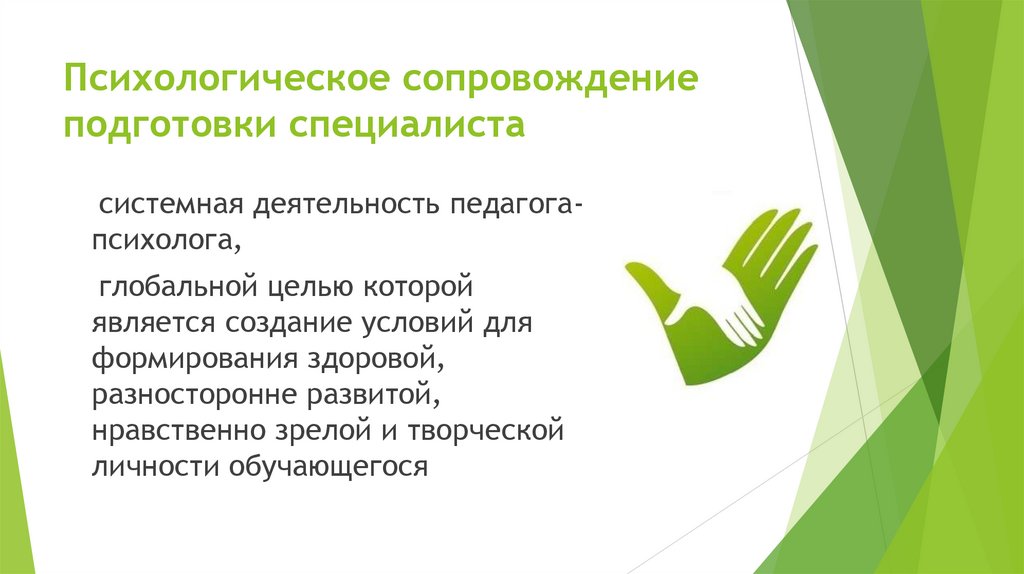 Психологическое сопровождение подготовки специалиста

системная деятельность педагога-психолога,

глобальной целью которой является создание условий для формирования здоровой, разносторонне развитой, нравственно зрелой и творческой личности обучающегося